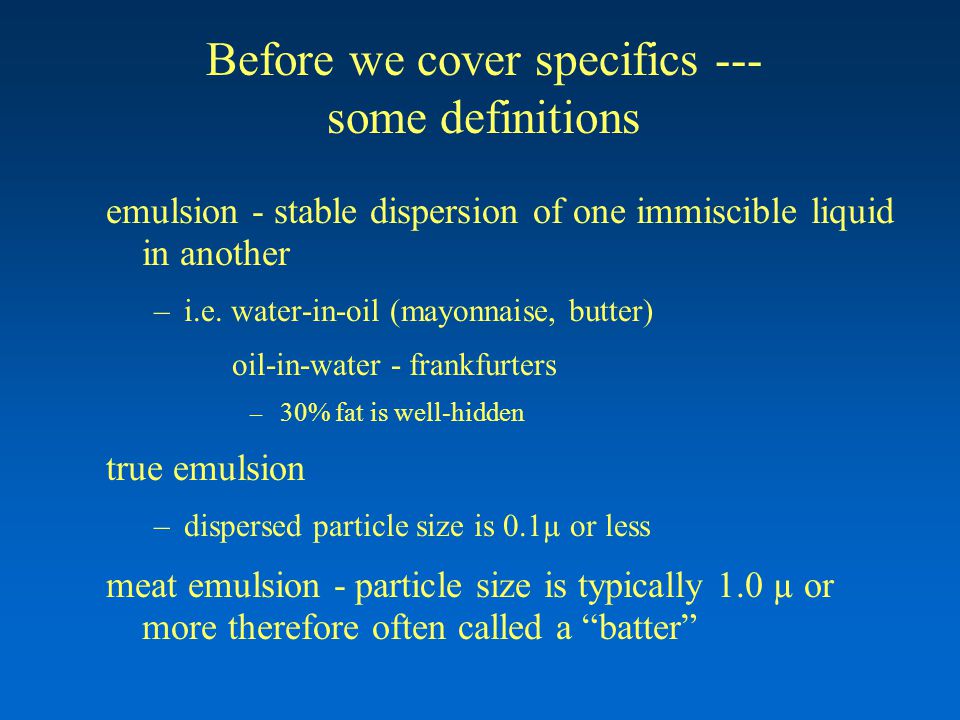 Before we cover specifics ---
some definitions

emulsion - stable dispersion of one immiscible liquid in another

– i.e. water-in-oil (mayonnaise, butter)

oil-in-water - frankfurters

– 30% fat is well-hidden

true emulsion

– dispersed particle size is 0.1μ or less

meat emulsion - particle size is typically 1.0 μ or more therefore often called a “batter”